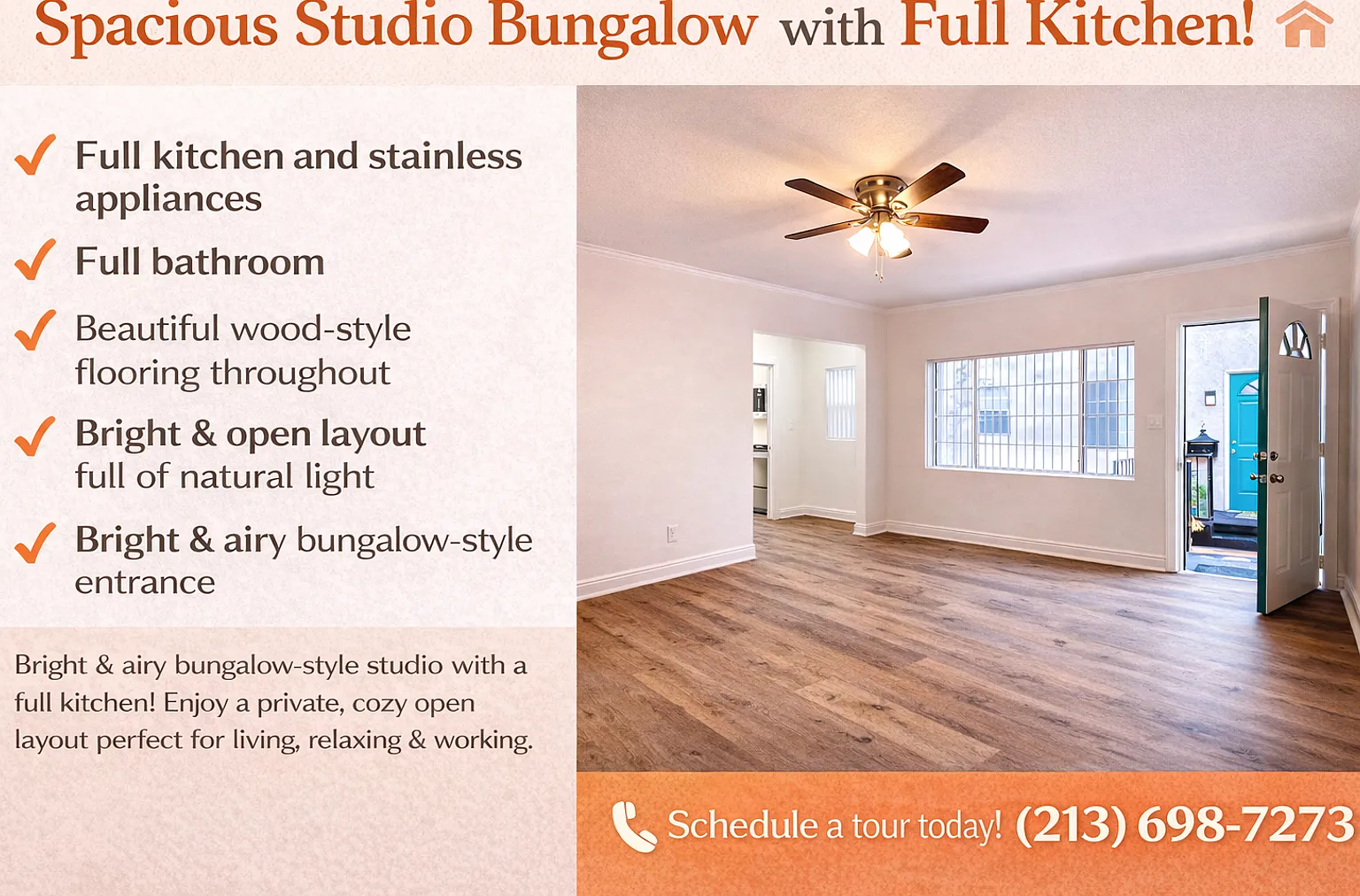 Spacious Studio Bungalow with Full Kitchen!

Full kitchen and stainless appliances

Full bathroom

Beautiful wood-style flooring throughout

Bright & open layout full of natural light

Bright & airy bungalow-style entrance

Bright & airy bungalow-style studio with a full kitchen! Enjoy a private, cozy open layout perfect for living, relaxing & working.

Schedule a tour today! (213) 698-7273